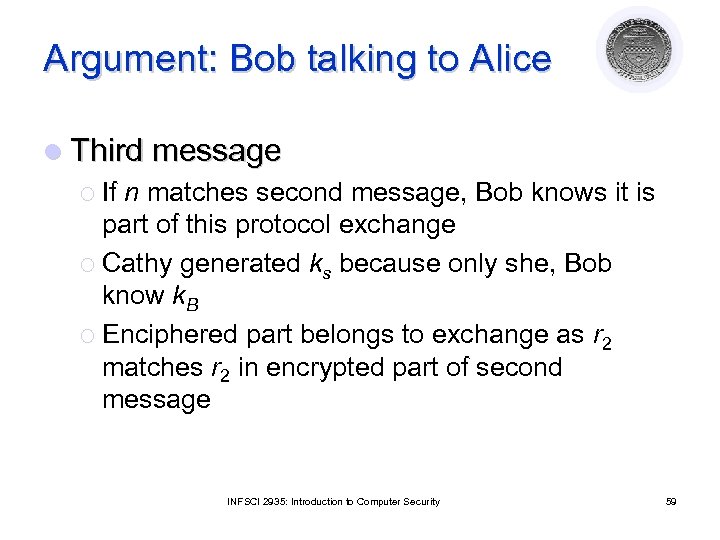 Argument: Bob talking to Alice

Third message

If $n$ matches second message, Bob knows it is part of this protocol exchange

Cathy generated $k_s$ because only she, Bob know $k_B$

Enciphered part belongs to exchange as $r_2$ matches $r_2$ in encrypted part of second message

INFSCI 2935: Introduction to Computer Security

59